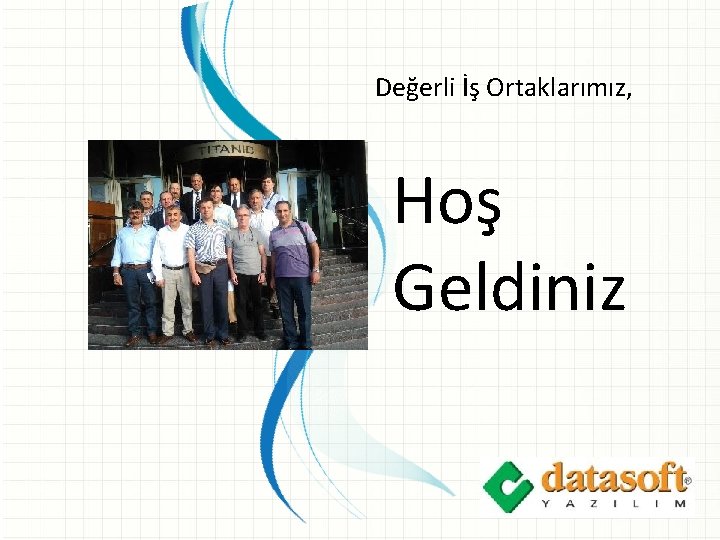 Değerli İş Ortaklarımız,

TITANIC

Hoş Geldiniz

datasoft®
YAZILIM